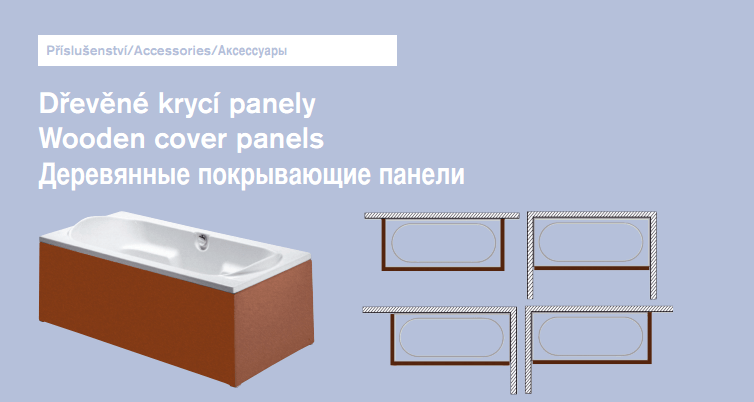 Příslušenství/Accessories/Аксессуары

Dřevěné krycí panely
Wooden cover panels
Деревянные покрывающие панели